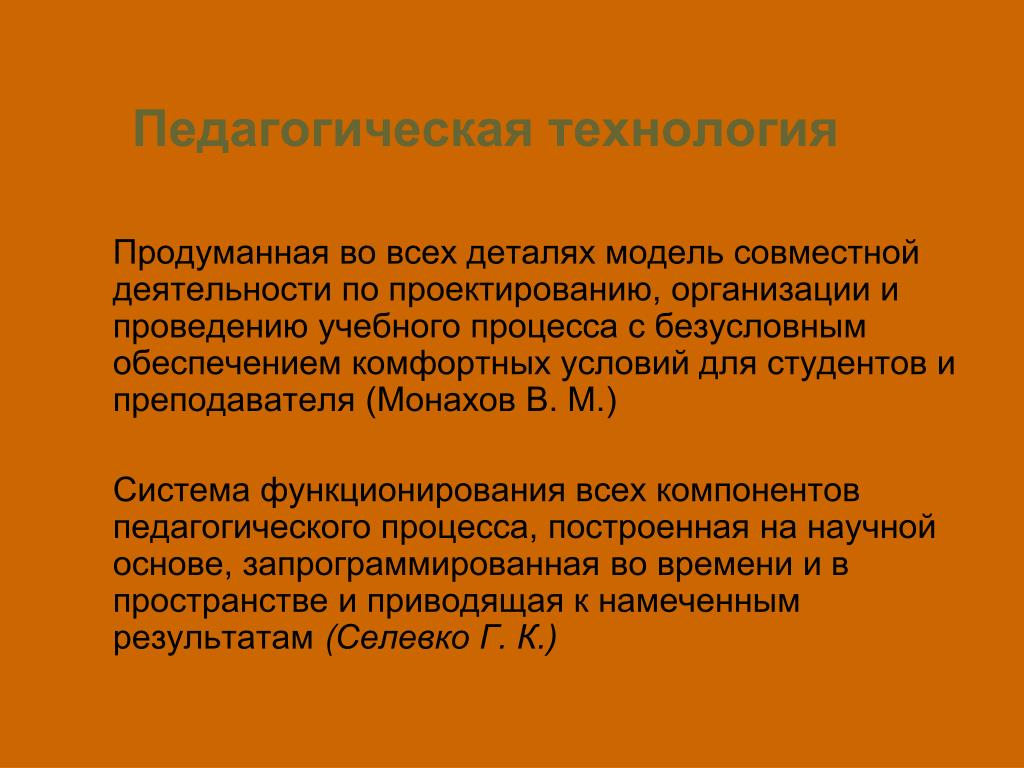 Педагогическая технология

Продуманная во всех деталях модель совместной деятельности по проектированию, организации и проведению учебного процесса с безусловным обеспечением комфортных условий для студентов и преподавателя (Монахов В. М.)

Система функционирования всех компонентов педагогического процесса, построенная на научной основе, запрограммированная во времени и в пространстве и приводящая к намеченным результатам (Селевко Г. К.)